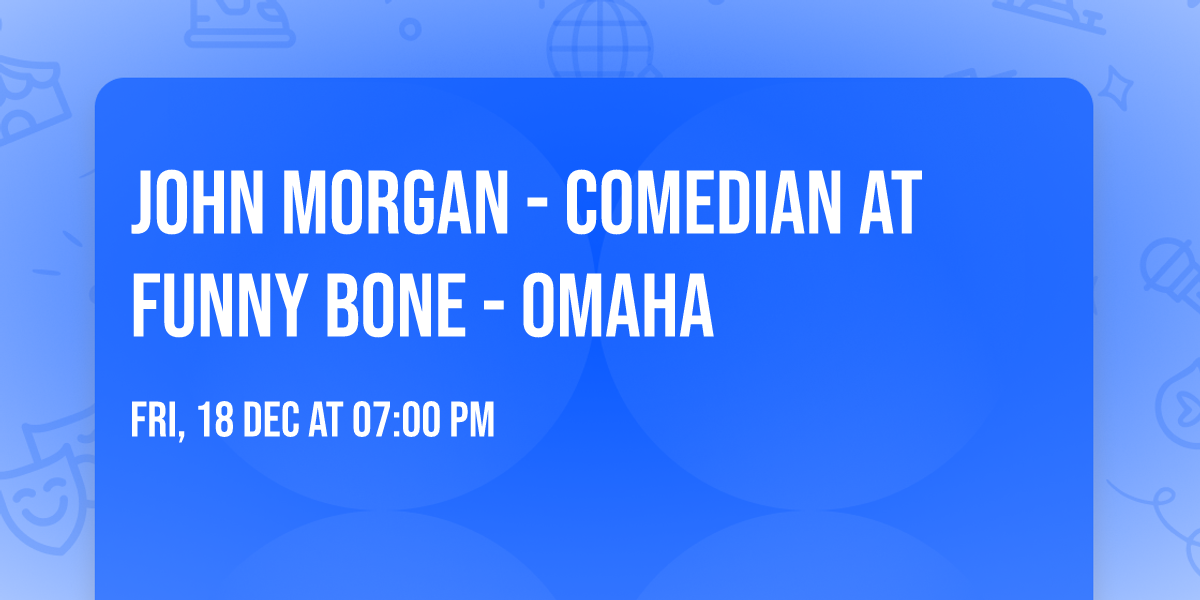 JOHN MORGAN - COMEDIAN AT FUNNY BONE - OMAHA

FRI, 18 DEC AT 07:00 PM